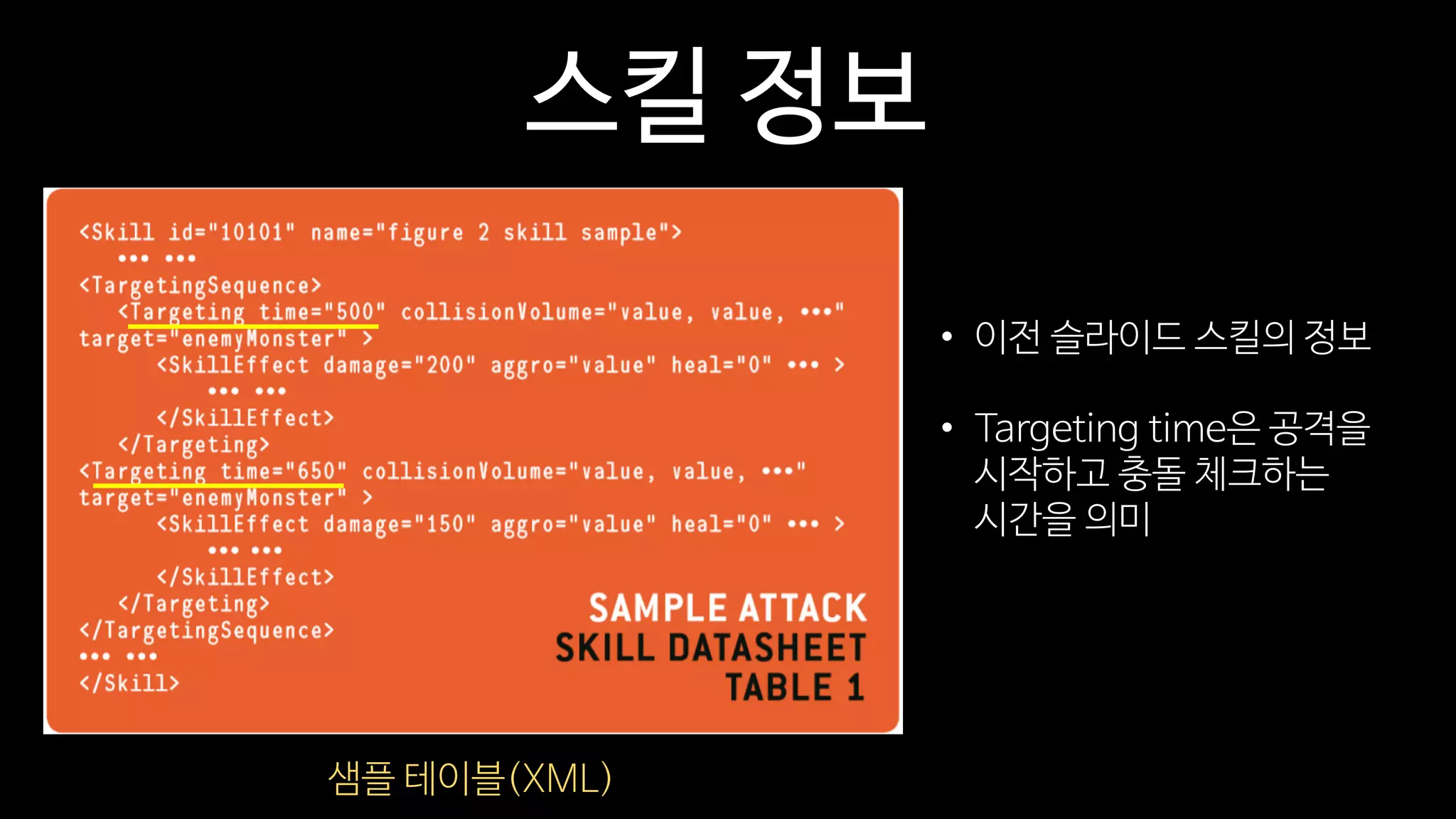 스킬 정보

<Skill id="10101" name="figure 2 skill sample">
••• •••
<TargetingSequence>
<Targeting time="500" collisionVolume="value, value, •••"
target="enemyMonster" >
<SkillEffect damage="200" aggro="value" heal="0" ••• >
••• •••
</SkillEffect>
</Targeting>
<Targeting time="650" collisionVolume="value, value, •••"
target="enemyMonster" >
<SkillEffect damage="150" aggro="value" heal="0" ••• >
••• •••
</SkillEffect>
</Targeting>
</TargetingSequence>
••• •••
</Skill>

SAMPLE ATTACK
SKILL DATASHEET
TABLE 1

샘플 테이블(XML)

• 이전 슬라이드 스킬의 정보

• Targeting time은 공격을 시작하고 충돌 체크하는 시간을 의미